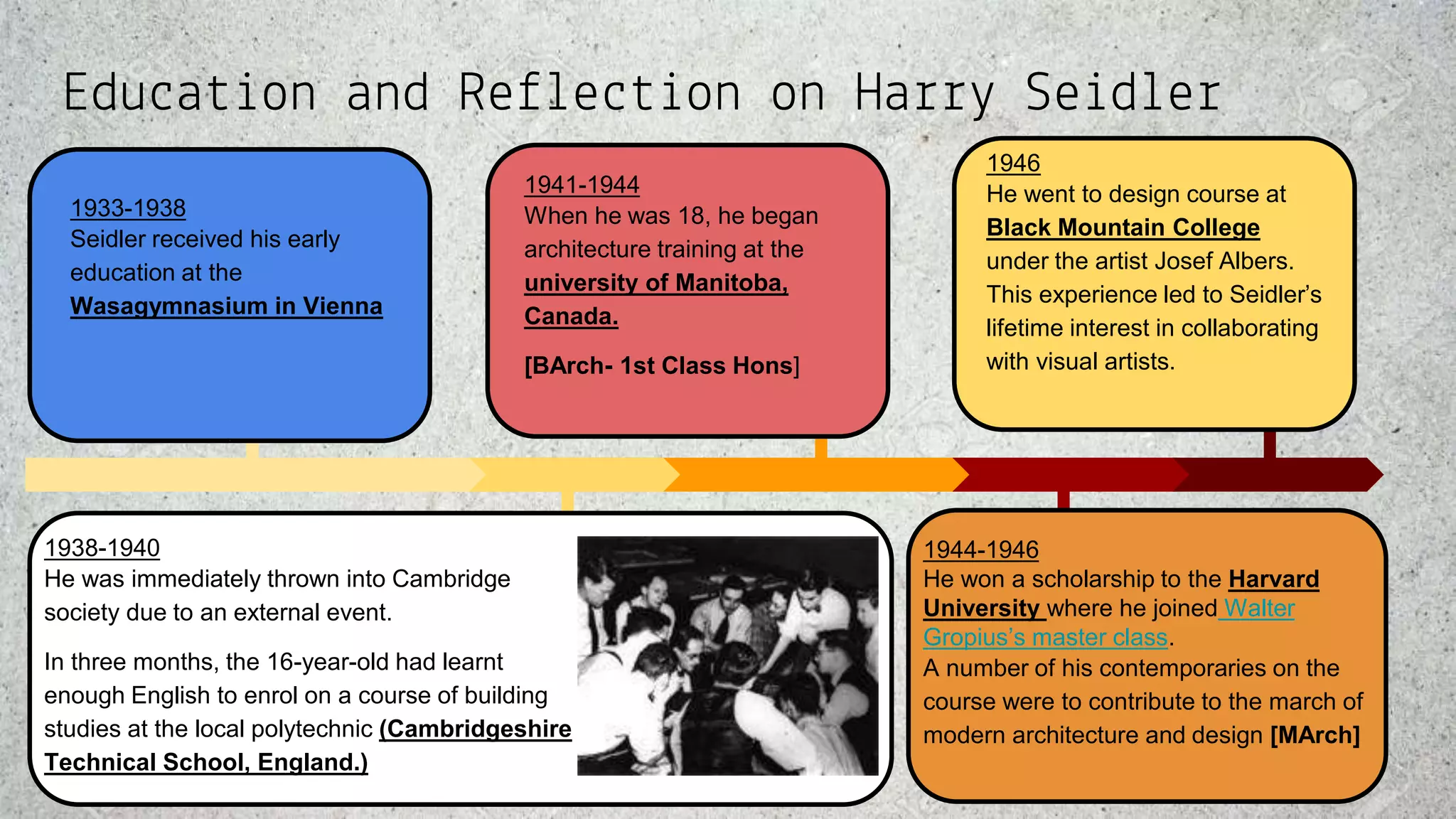 Education and Reflection on Harry Seidler

1933-1938
Seidler received his early education at the Wasagymnasium in Vienna

1941-1944
When he was 18, he began architecture training at the university of Manitoba, Canada.

[BArch- 1st Class Hons]

1946
He went to design course at Black Mountain College under the artist Josef Albers. This experience led to Seidler's lifetime interest in collaborating with visual artists.

1938-1940
He was immediately thrown into Cambridge society due to an external event.

In three months, the 16-year-old had learnt enough English to enrol on a course of building studies at the local polytechnic (Cambridgeshire Technical School, England.)

1944-1946
He won a scholarship to the Harvard University where he joined Walter Gropius's master class.
A number of his contemporaries on the course were to contribute to the march of modern architecture and design [MArch]